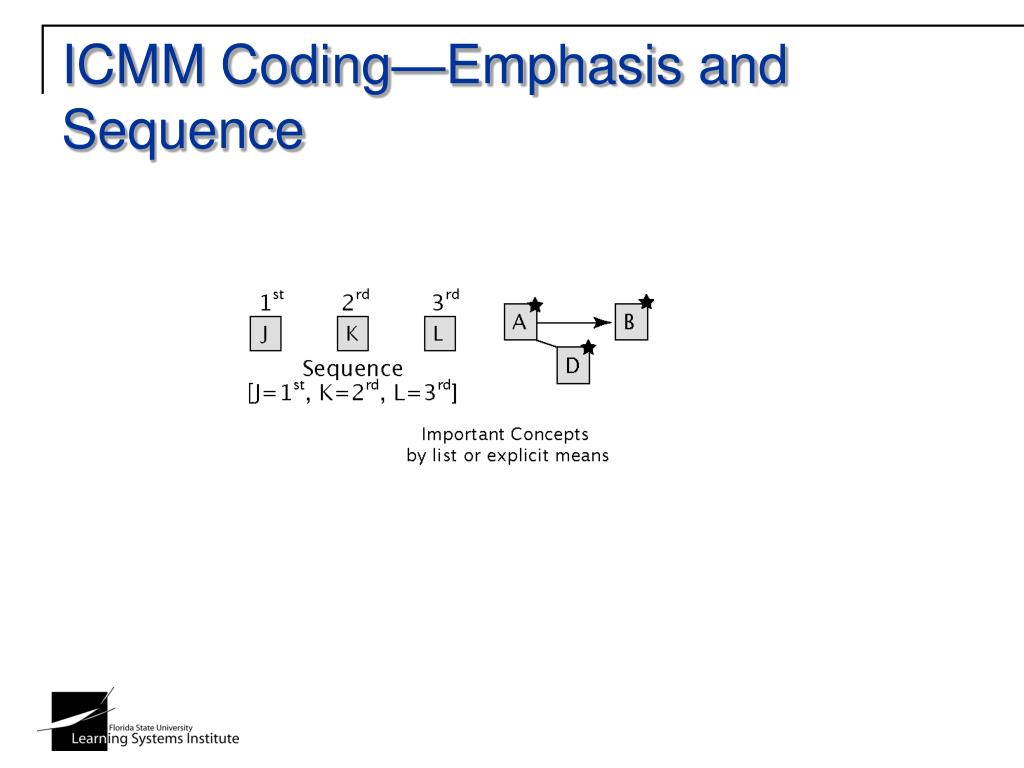 ICMM Coding—Emphasis and Sequence

$1^{st}$ $2^{rd}$ $3^{rd}$

J K L

Sequence

[J=$1^{st}$, K=$2^{rd}$, L=$3^{rd}$]

A B D

Important Concepts by list or explicit means

Florida State University
Learning Systems Institute